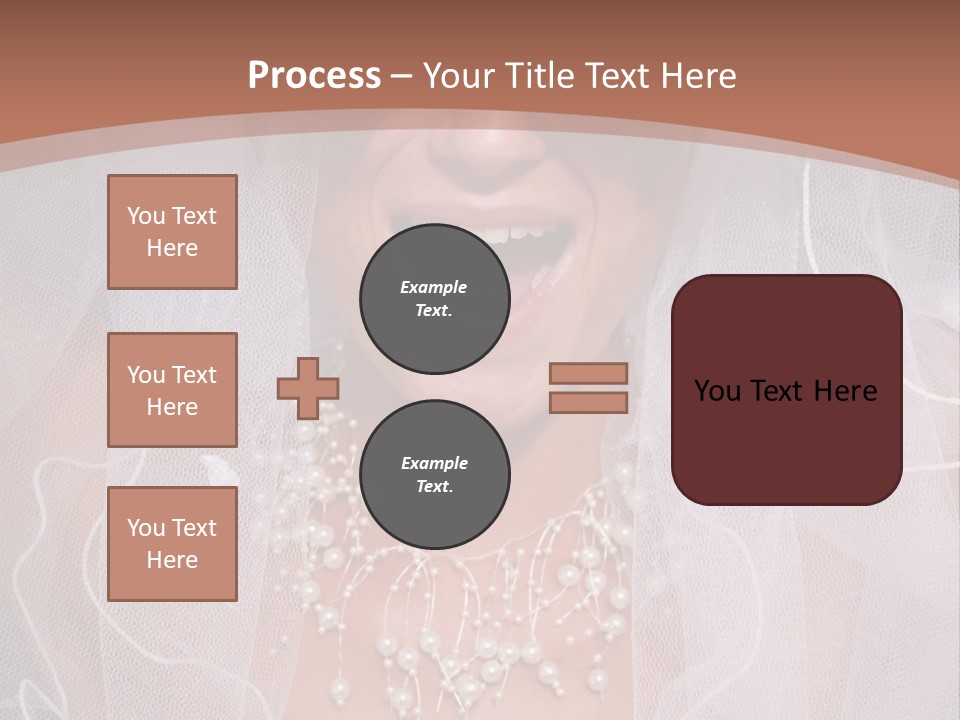 Process – Your Title Text Here

You Text Here

You Text Here

You Text Here

Example Text.

Example Text.

You Text Here